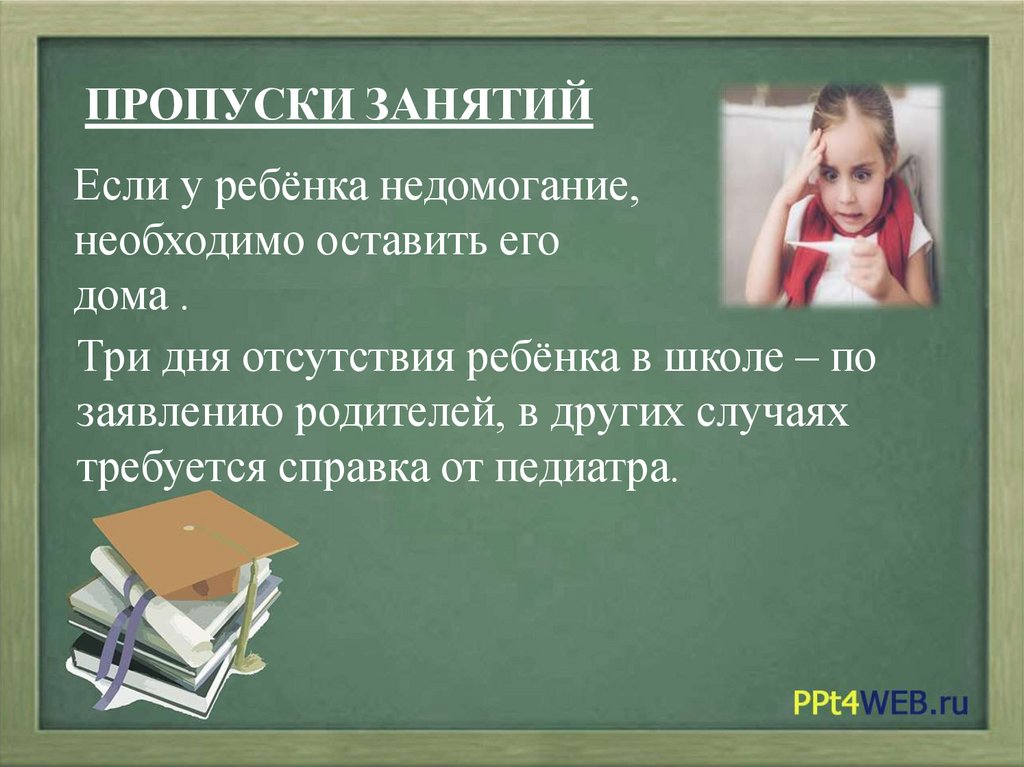 ПРОПУСКИ ЗАНЯТИЙ

Если у ребёнка недомогание, необходимо оставить его дома .

Три дня отсутствия ребёнка в школе – по заявлению родителей, в других случаях требуется справка от педиатра.

PPt4WEB.ru